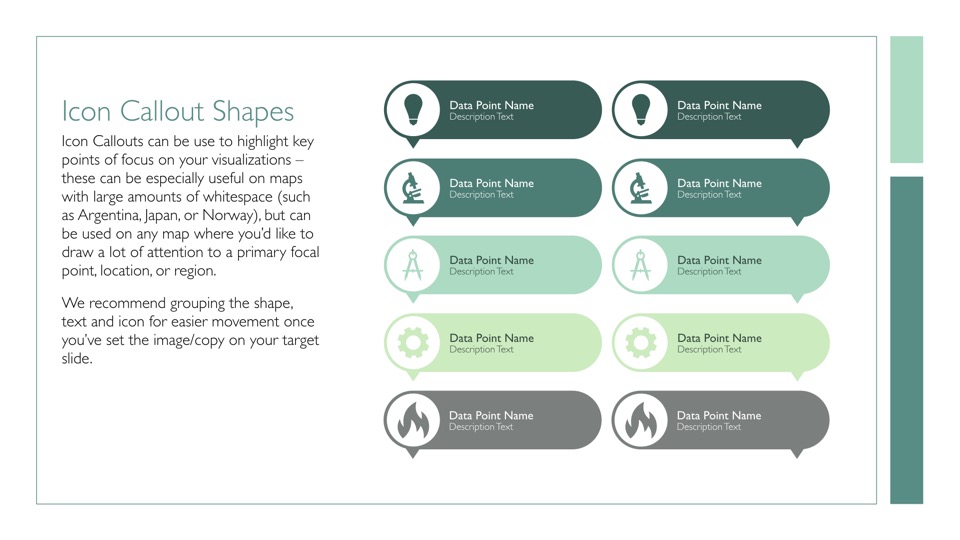 Icon Callout Shapes

Icon Callouts can be use to highlight key points of focus on your visualizations – these can be especially useful on maps with large amounts of whitespace (such as Argentina, Japan, or Norway), but can be used on any map where you'd like to draw a lot of attention to a primary focal point, location, or region.

We recommend grouping the shape, text and icon for easier movement once you've set the image/copy on your target slide.

Data Point Name
Description Text

Data Point Name
Description Text

Data Point Name
Description Text

Data Point Name
Description Text

Data Point Name
Description Text

Data Point Name
Description Text

Data Point Name
Description Text

Data Point Name
Description Text

Data Point Name
Description Text

Data Point Name
Description Text